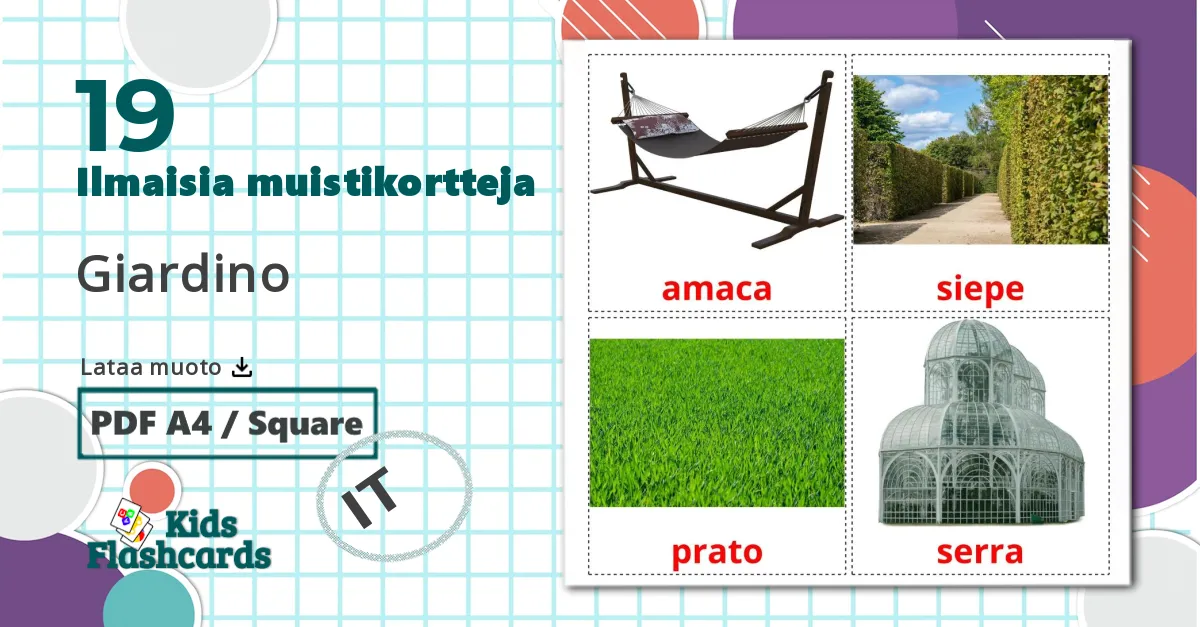 19
Ilmaisia muistikortteja

Giardino

Lataa muoto

PDF A4 / Square

IT

Kids Flashcards

amaca

siepe

prato

serra